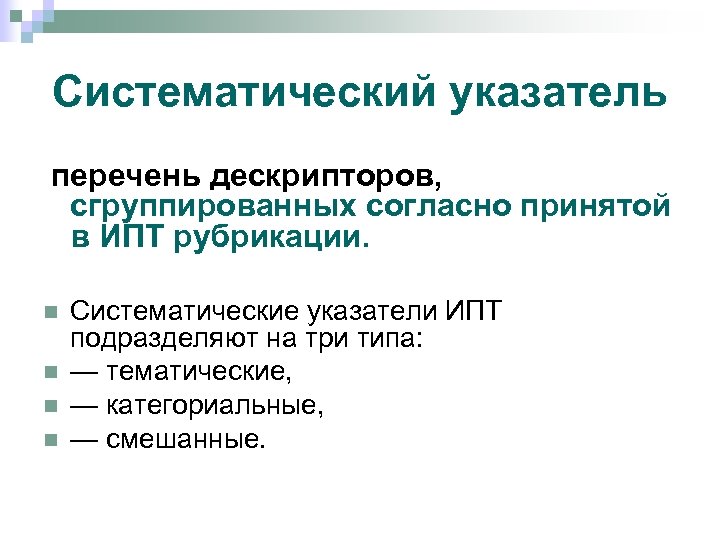 Систематический указатель

перечень дескрипторов, сгруппированных согласно принятой в ИПТ рубрикации.

Систематические указатели ИПТ подразделяют на три типа:
— тематические,
— категориальные,
— смешанные.